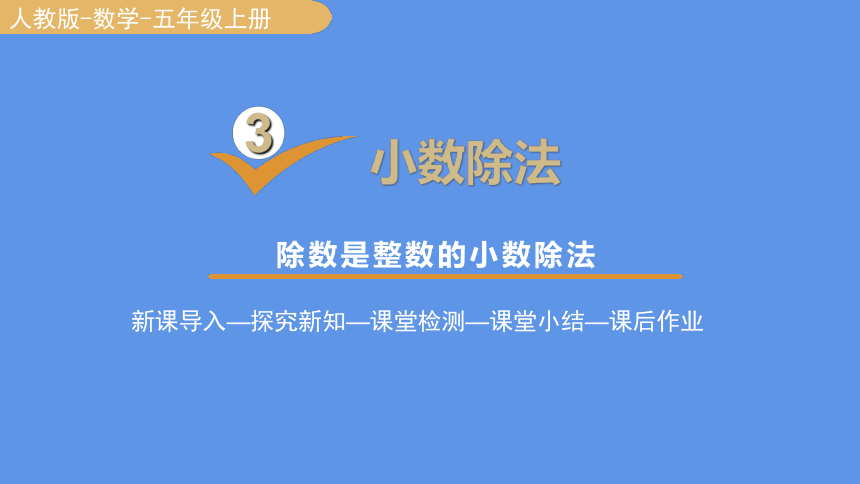 人教版-数学-五年级上册

3

小数除法

除数是整数的小数除法

新课导入—探究新知—课堂检测—课堂小结—课后作业